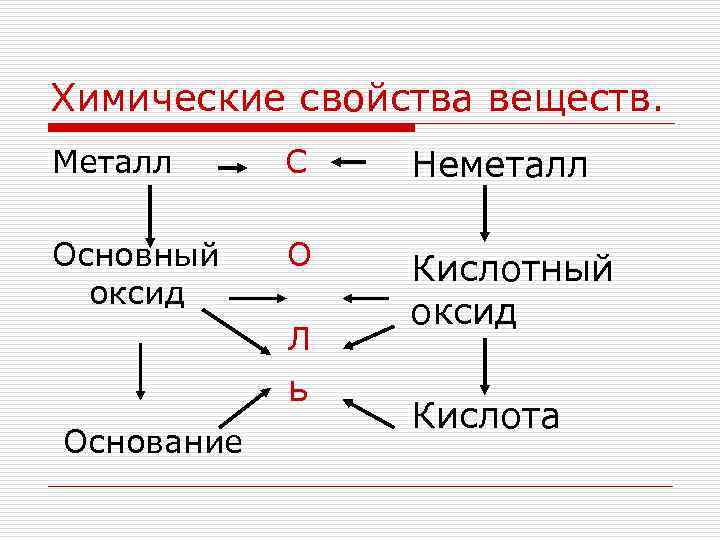 Химические свойства веществ.

Металл

С

Неметалл

Основный оксид

О

Кислотный оксид

Л

Ь

Основание

Кислота